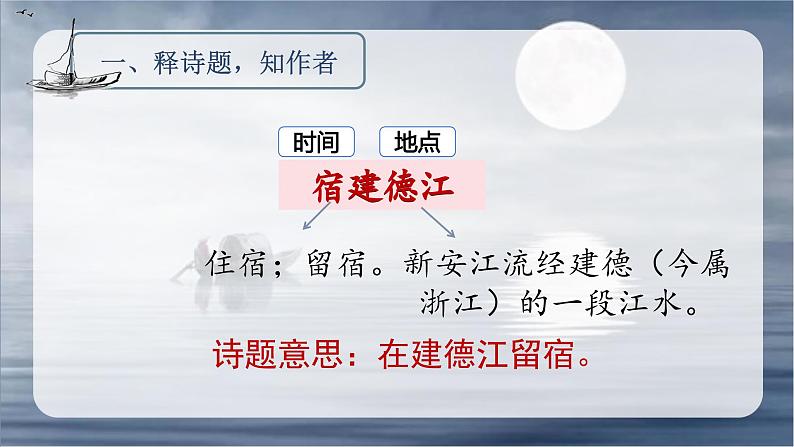 一、释诗题，知作者

时间

地点

宿建德江

住宿；留宿。新安江流经建德（今属浙江）的一段江水。

诗题意思：在建德江留宿。